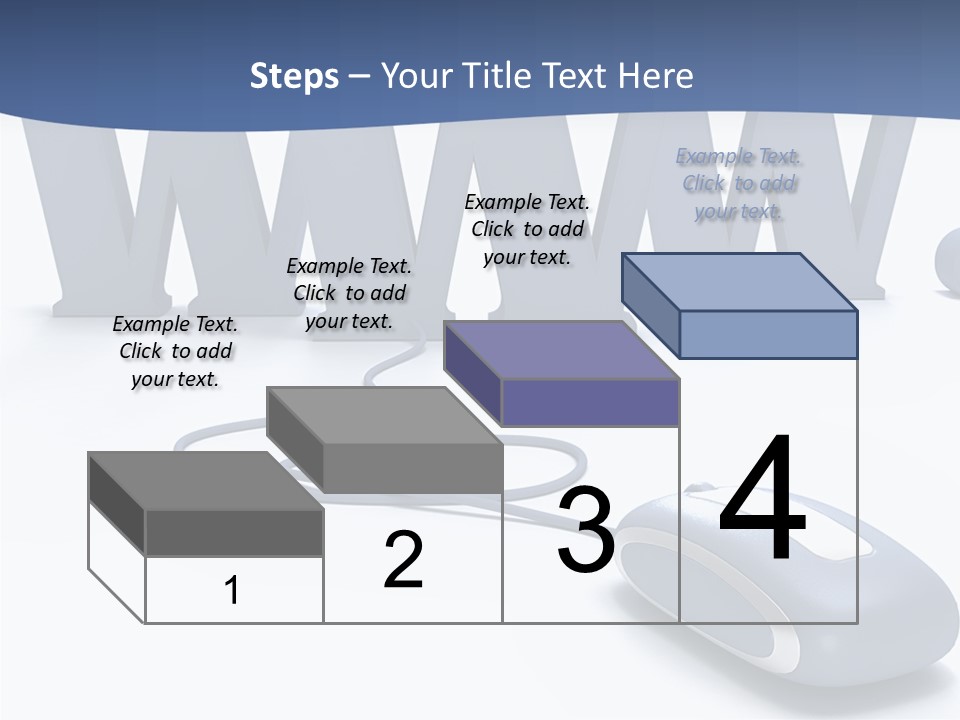 Steps – Your Title Text Here

Example Text. Click to add your text.

Example Text. Click to add your text.

Example Text. Click to add your text.

Example Text. Click to add your text.

1

2

3

4